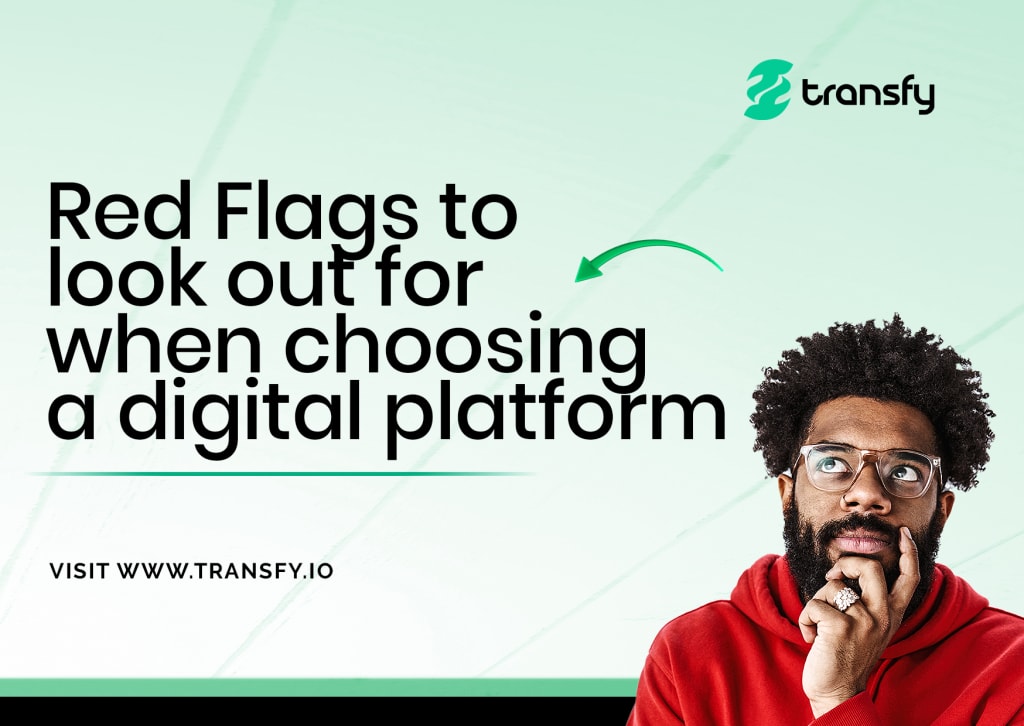 transfy

Red Flags to look out for when choosing a digital platform

VISIT WWW.TRANSFY.IO